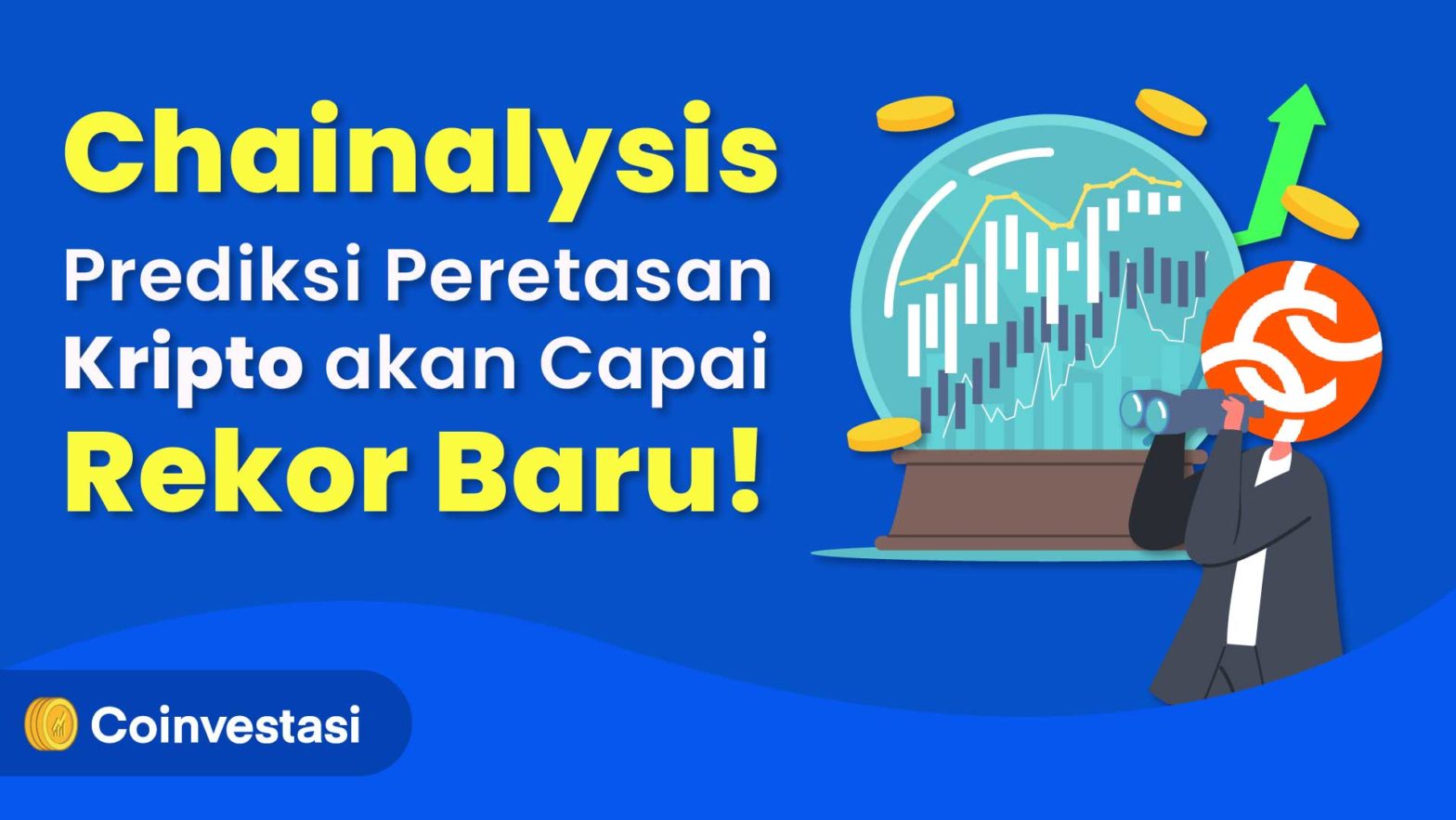 Chainalysis
Prediksi Peretasan Kripto akan Capai
Rekor Baru!

Coinvestasi